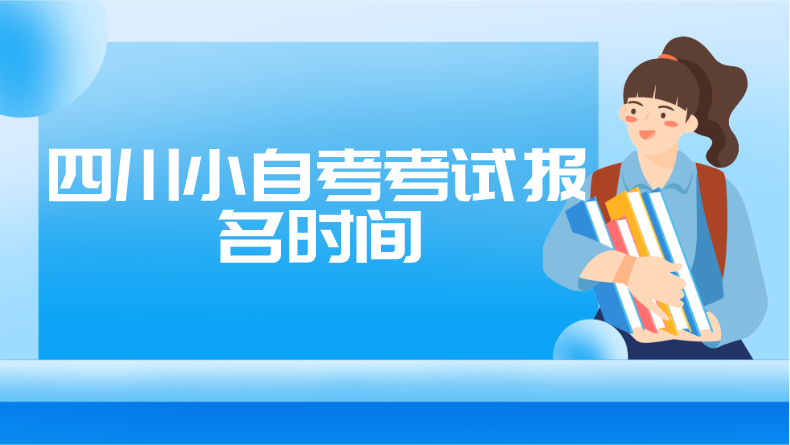 四川小自考考试报名时间